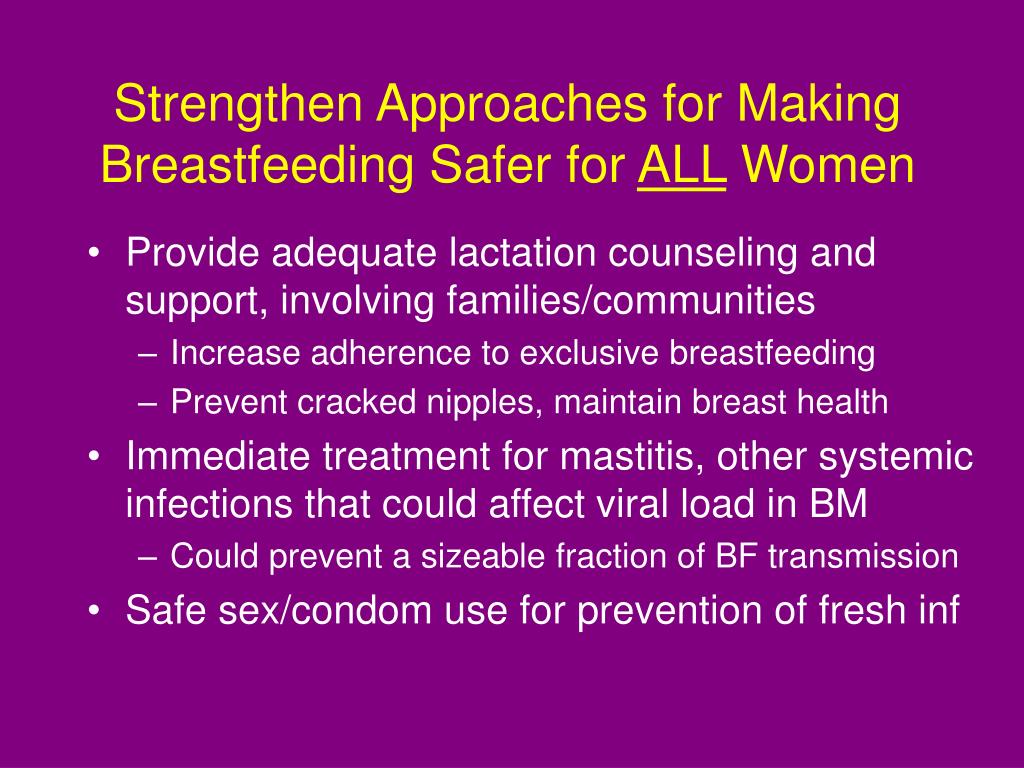 Strengthen Approaches for Making Breastfeeding Safer for ALL Women

• Provide adequate lactation counseling and support, involving families/communities
  – Increase adherence to exclusive breastfeeding
  – Prevent cracked nipples, maintain breast health
• Immediate treatment for mastitis, other systemic infections that could affect viral load in BM
  – Could prevent a sizeable fraction of BF transmission
• Safe sex/condom use for prevention of fresh inf